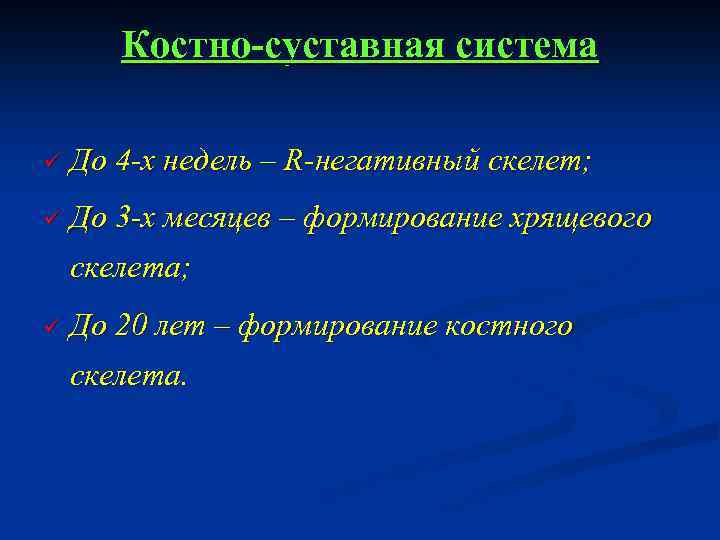 Костно-суставная система

✓ До 4-х недель – R-негативный скелет;

✓ До 3-х месяцев – формирование хрящевого скелета;

✓ До 20 лет – формирование костного скелета.